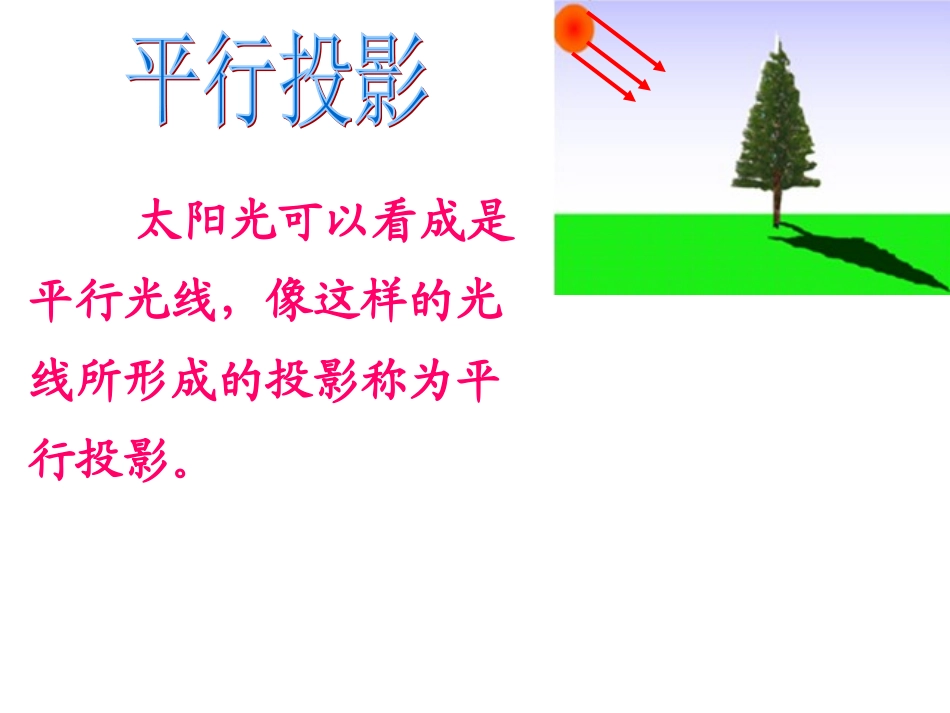 平行投影

太阳光可以看成是平行光线，像这样的光线所形成的投影称为平行投影。